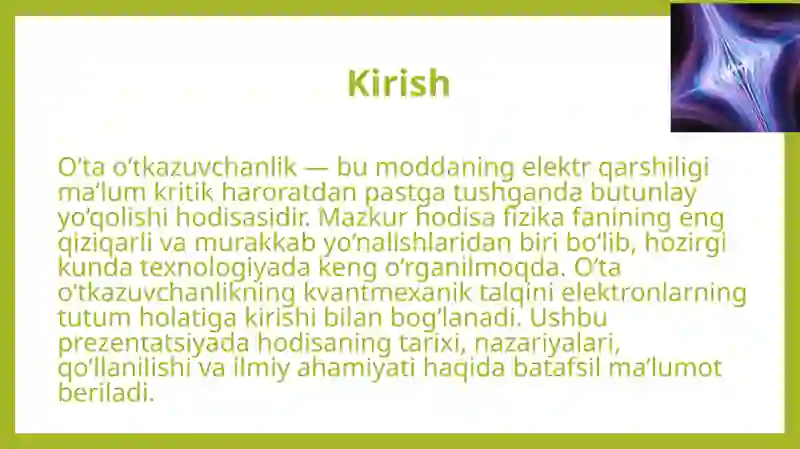 Kirish

O‘ta o‘tkazuvchanlik — bu moddaning elektr qarshiligi ma’lum kritik haroratdan pastga tushganda butunlay yo‘qolishi hodisasidir. Mazkur hodisa fizika fanining eng qiziqarli va murakkab yo‘nalishlaridan biri bo‘lib, hozirgi kunda texnologiyada keng o‘rganilmoqda. O‘ta o‘tkazuvchanlikning kvantmexanik talqini elektronlarning tutum holatiga kirishi bilan bog‘lanadi. Ushbu prezentatsiyada hodisaning tarixi, nazariyalari, qo‘llanilishi va ilmiy ahamiyati haqida batafsil ma’lumot beriladi.